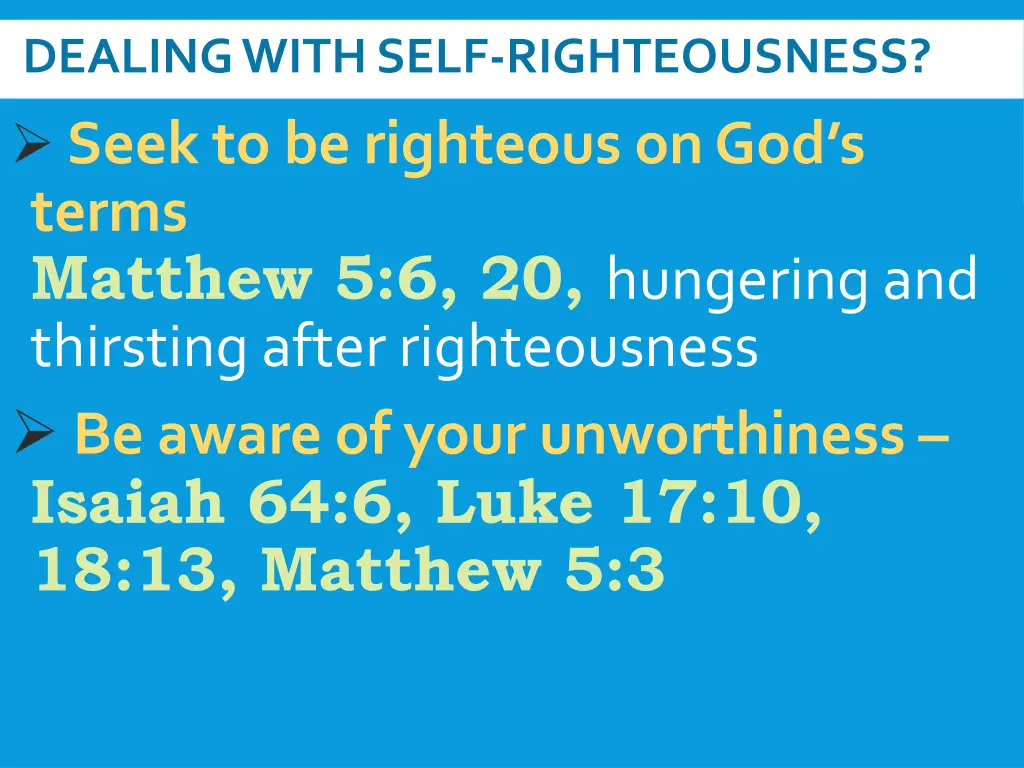 DEALING WITH SELF-RIGHTEOUSNESS?

➢ Seek to be righteous on God's terms
Matthew 5:6, 20, hungering and thirsting after righteousness

➢ Be aware of your unworthiness – Isaiah 64:6, Luke 17:10, 18:13, Matthew 5:3